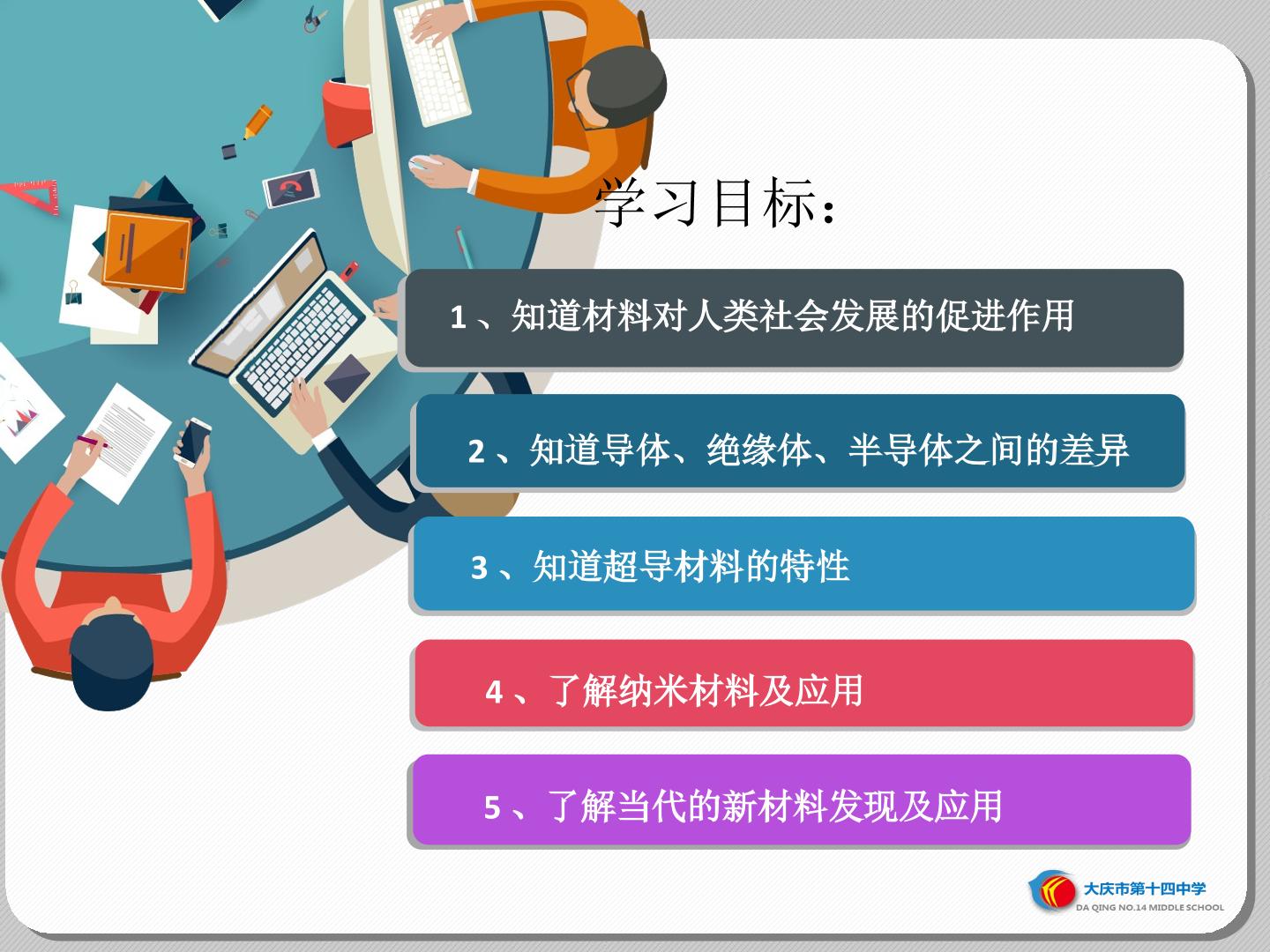 学习目标:

1、知道材料对人类社会发展的促进作用

2、知道导体、绝缘体、半导体之间的差异

3、知道超导材料的特性

4、了解纳米材料及应用

5、了解当代的新材料发现及应用

大庆市第十四中学
DA QING NO.14 MIDDLE SCHOOL